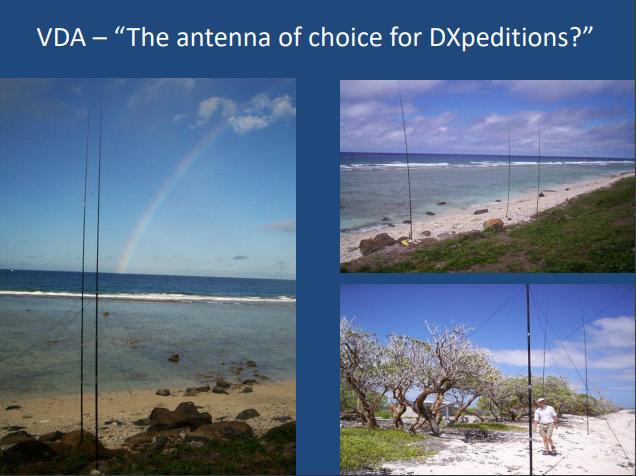 VDA – “The antenna of choice for DXpeditions?”